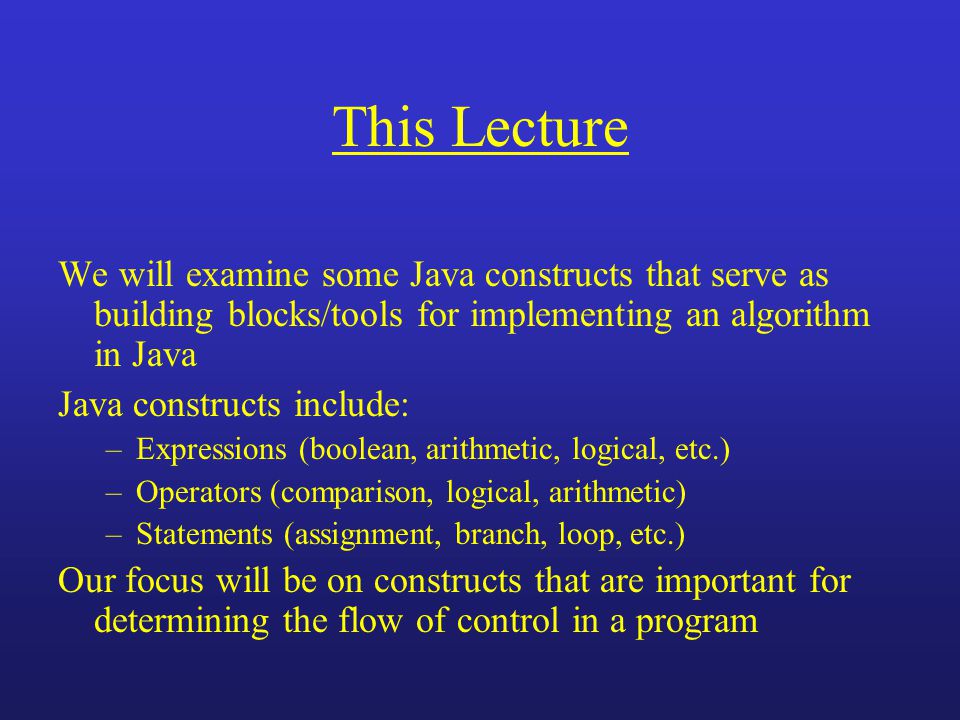 This Lecture

We will examine some Java constructs that serve as building blocks/tools for implementing an algorithm in Java

Java constructs include:

– Expressions (boolean, arithmetic, logical, etc.)
– Operators (comparison, logical, arithmetic)
– Statements (assignment, branch, loop, etc.)

Our focus will be on constructs that are important for determining the flow of control in a program